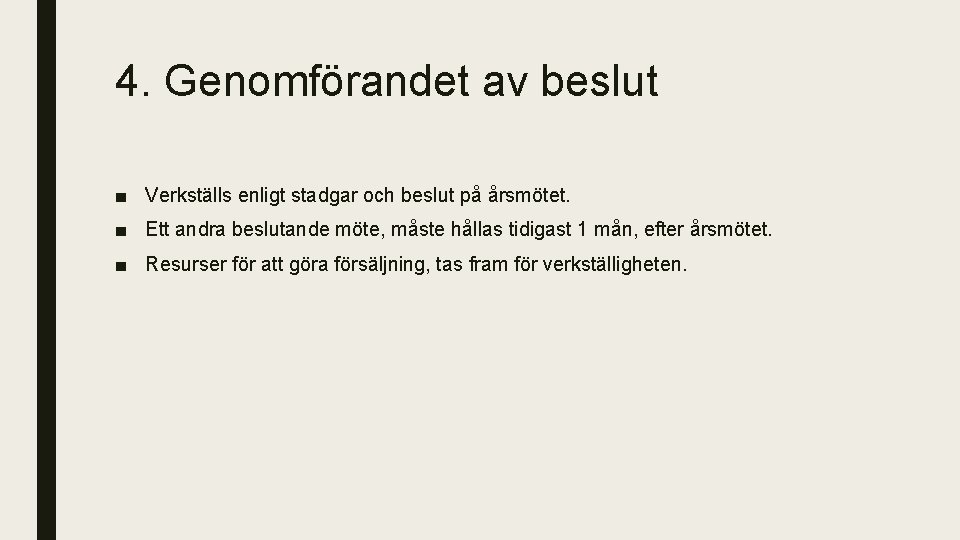 4. Genomförandet av beslut

■ Verkställs enligt stadgar och beslut på årsmötet.

■ Ett andra beslutande möte, måste hållas tidigast 1 mån, efter årsmötet.

■ Resurser för att göra försäljning, tas fram för verkställigheten.